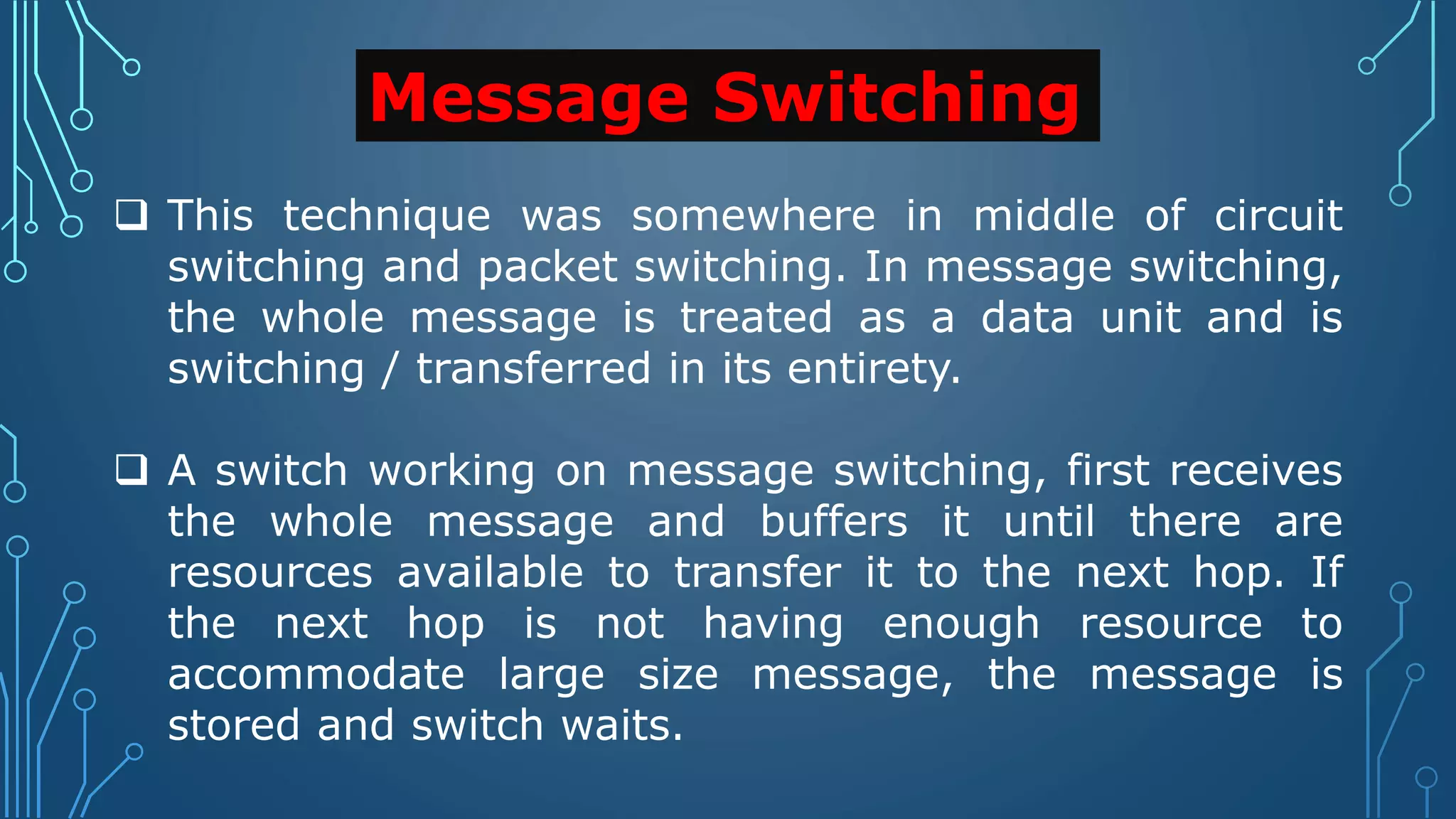 Message Switching

❑ This technique was somewhere in middle of circuit switching and packet switching. In message switching, the whole message is treated as a data unit and is switching / transferred in its entirety.

❑ A switch working on message switching, first receives the whole message and buffers it until there are resources available to transfer it to the next hop. If the next hop is not having enough resource to accommodate large size message, the message is stored and switch waits.